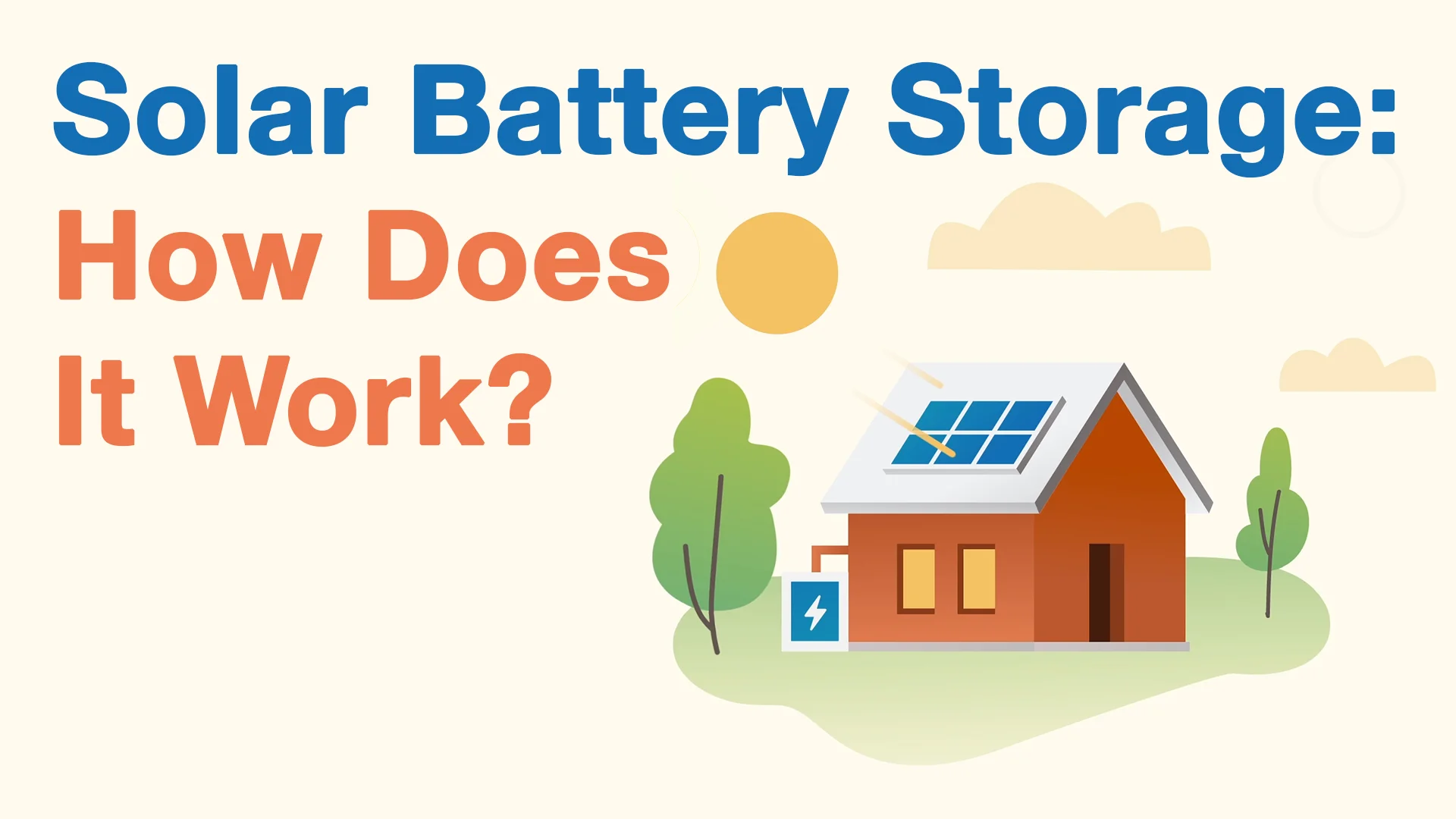 Solar Battery Storage:
How Does
It Work?